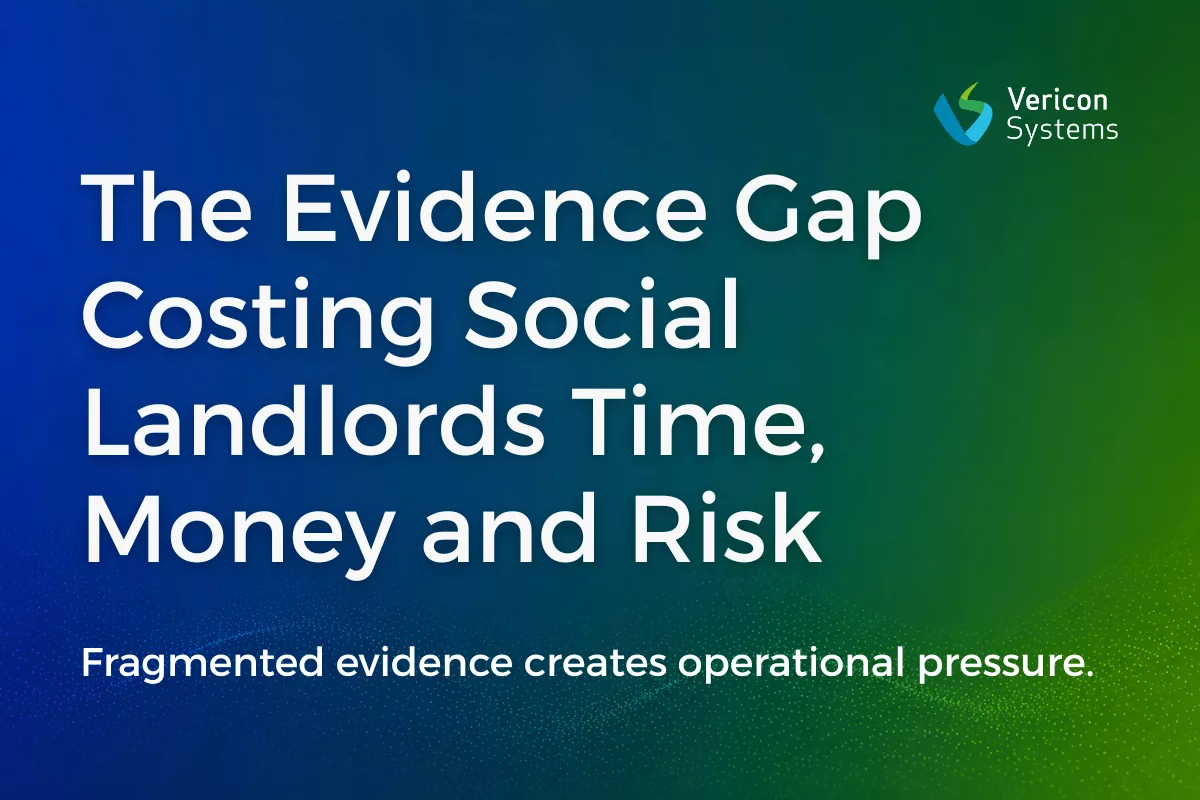 Vericon Systems

The Evidence Gap Costing Social Landlords Time, Money and Risk

Fragmented evidence creates operational pressure.